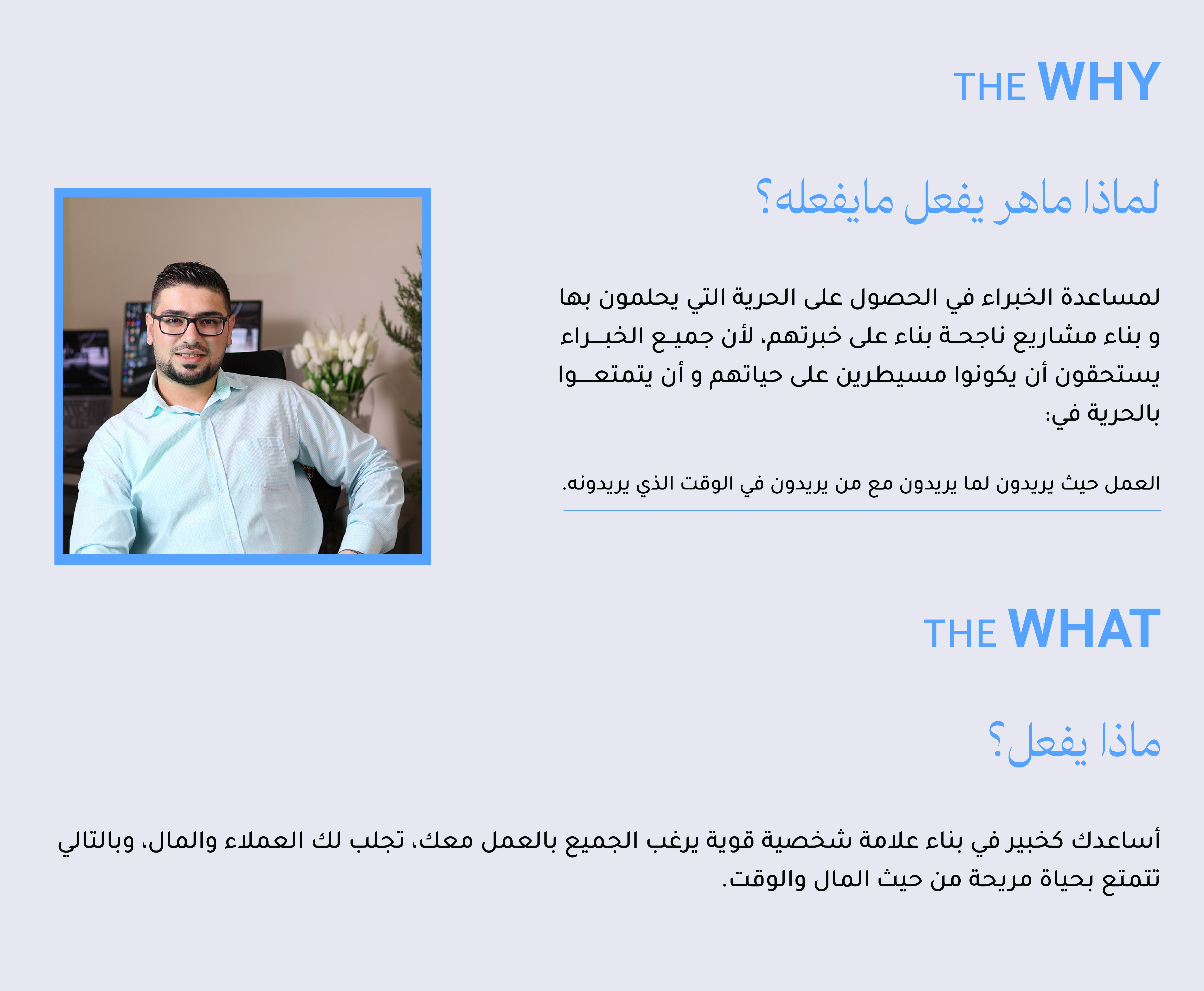 THE WHY

لماذا ماهر يفعل مايفعله؟

لمساعدة الخبراء في الحصول على الحرية التي يحلمون بها و بناء مشاريع ناجحة بناء على خبرتهم، لأن جميع الخبراء يستحقون أن يكونوا مسيطرين على حياتهم و أن يتمتعوا بالحرية في:

العمل حيث يريدون لما يريدون مع من يريدون في الوقت الذي يريدونه.

THE WHAT

ماذا يفعل؟

أساعدك كخبير في بناء علامة شخصية قوية يرغب الجميع بالعمل معك، تجلب لك العملاء والمال، وبالتالي تتمتع بحياة مريحة من حيث المال والوقت.